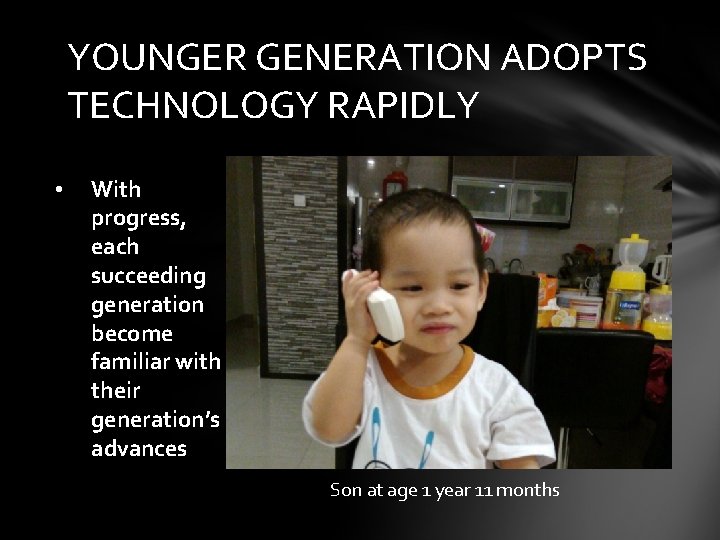 YOUNGER GENERATION ADOPTS TECHNOLOGY RAPIDLY

• With progress, each succeeding generation become familiar with their generation's advances

Son at age 1 year 11 months